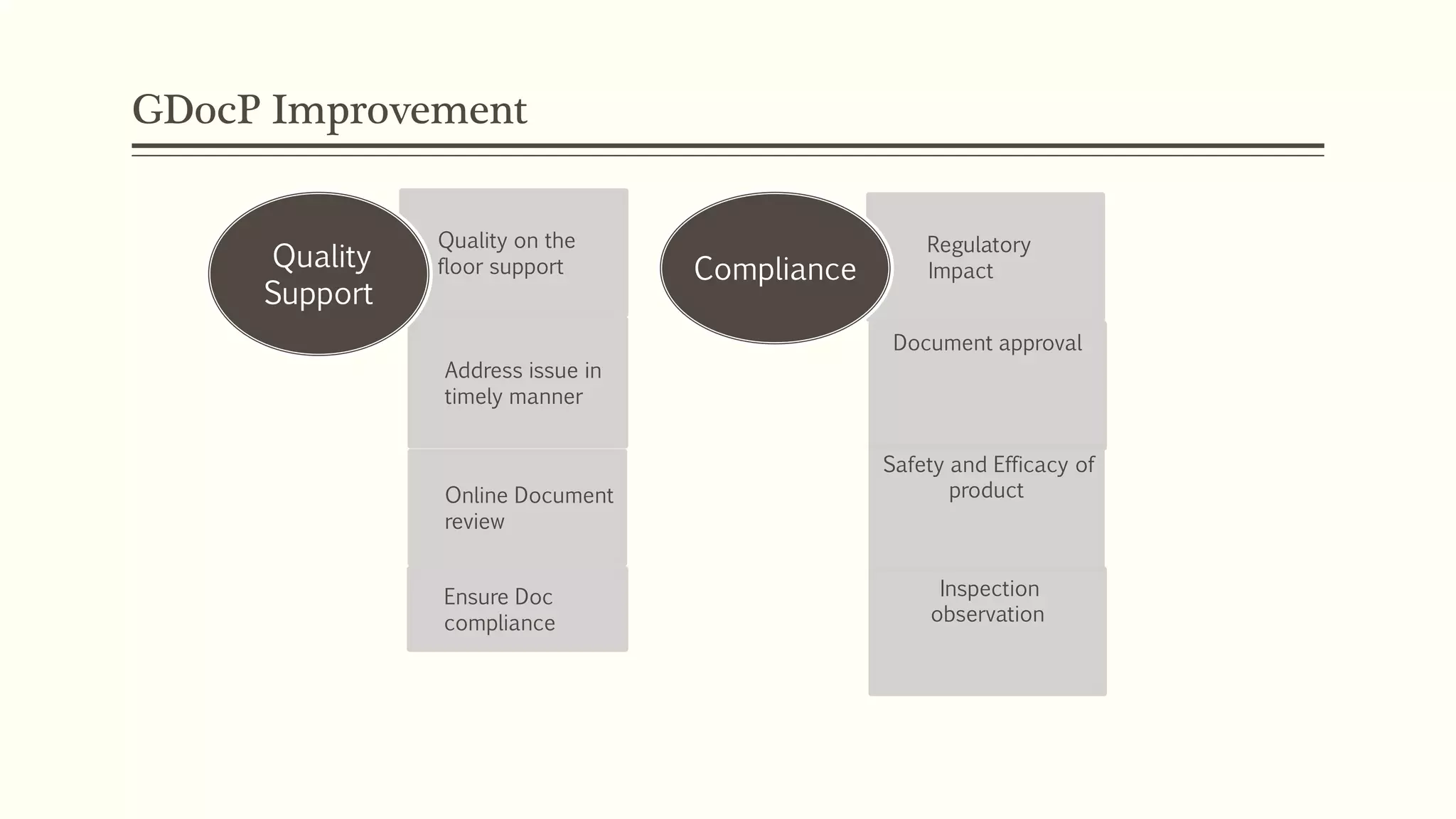 GDocP Improvement

Quality Support

Quality on the floor support

Address issue in timely manner

Online Document review

Ensure Doc compliance

Compliance

Regulatory Impact

Document approval

Safety and Efficacy of product

Inspection observation